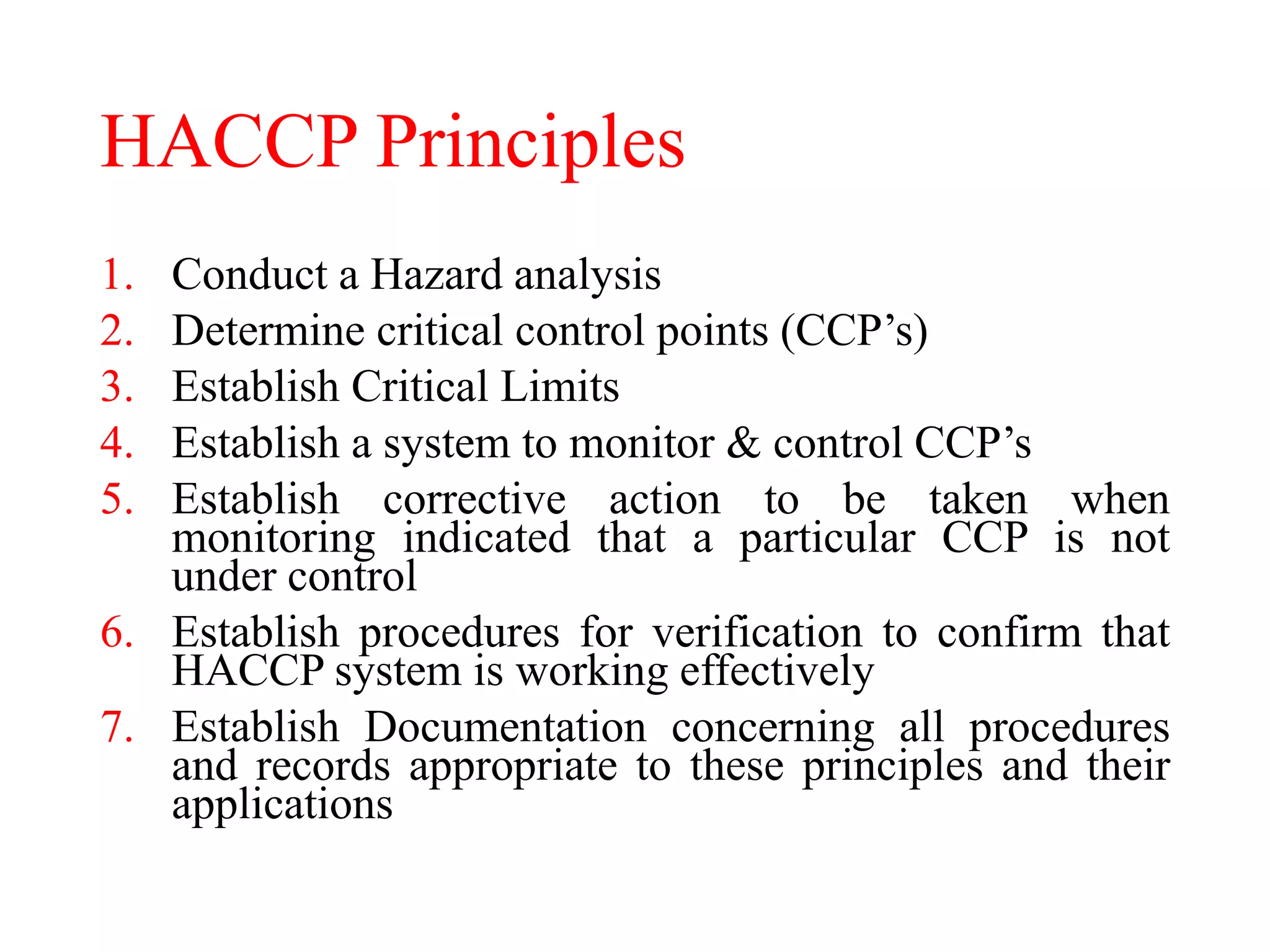 HACCP Principles

1. Conduct a Hazard analysis
2. Determine critical control points (CCP’s)
3. Establish Critical Limits
4. Establish a system to monitor & control CCP’s
5. Establish corrective action to be taken when monitoring indicated that a particular CCP is not under control
6. Establish procedures for verification to confirm that HACCP system is working effectively
7. Establish Documentation concerning all procedures and records appropriate to these principles and their applications